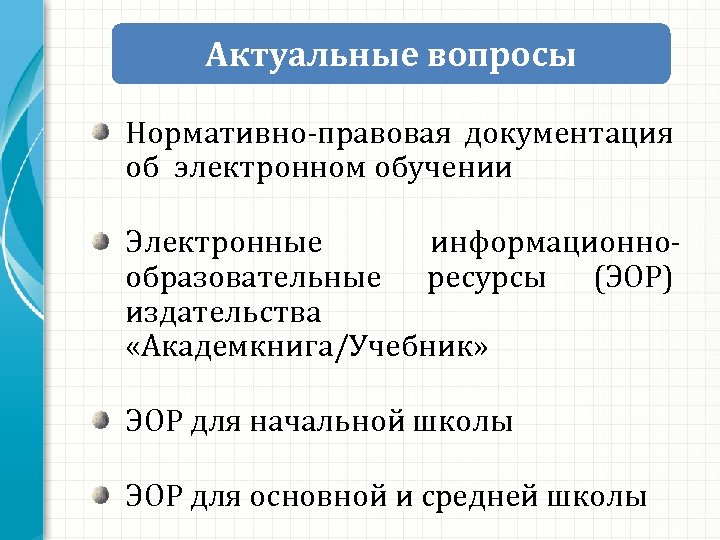 Актуальные вопросы

Нормативно-правовая документация об электронном обучении

Электронные информационно-образовательные ресурсы (ЭОР) издательства «Академкнига/Учебник»

ЭОР для начальной школы

ЭОР для основной и средней школы